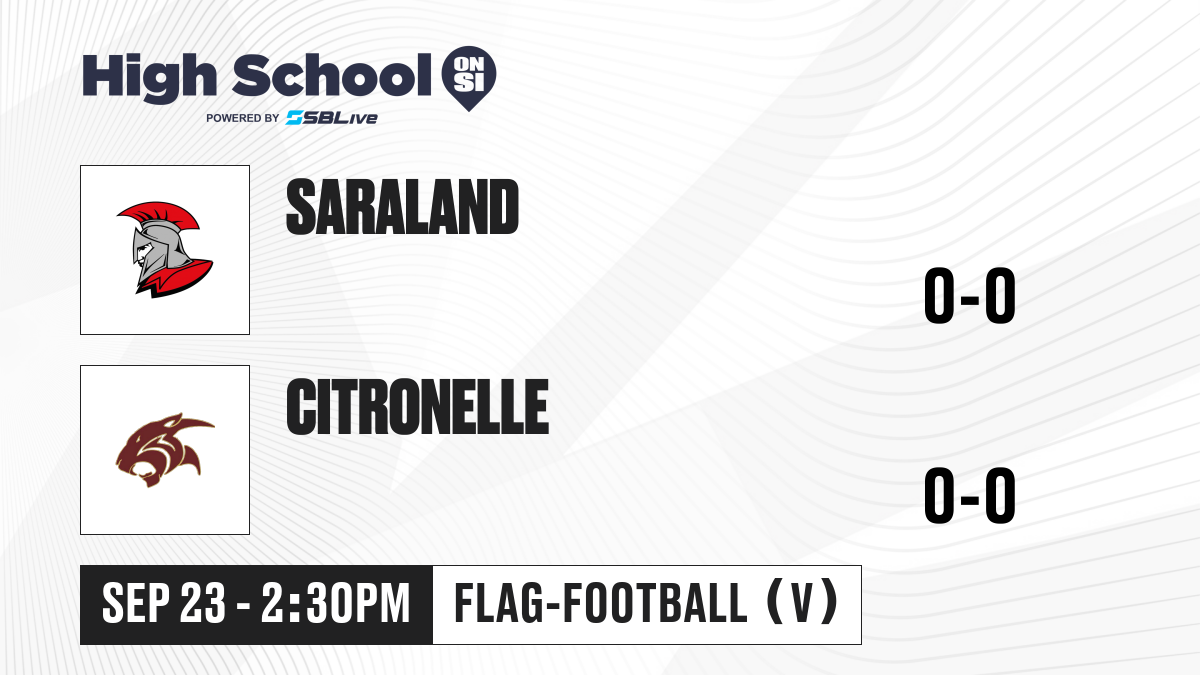 High School ON SI
POWERED BY SBLive

SARALAND

0-0

CITRONELLE

0-0

SEP 23 - 2:30PM

FLAG-FOOTBALL (V)